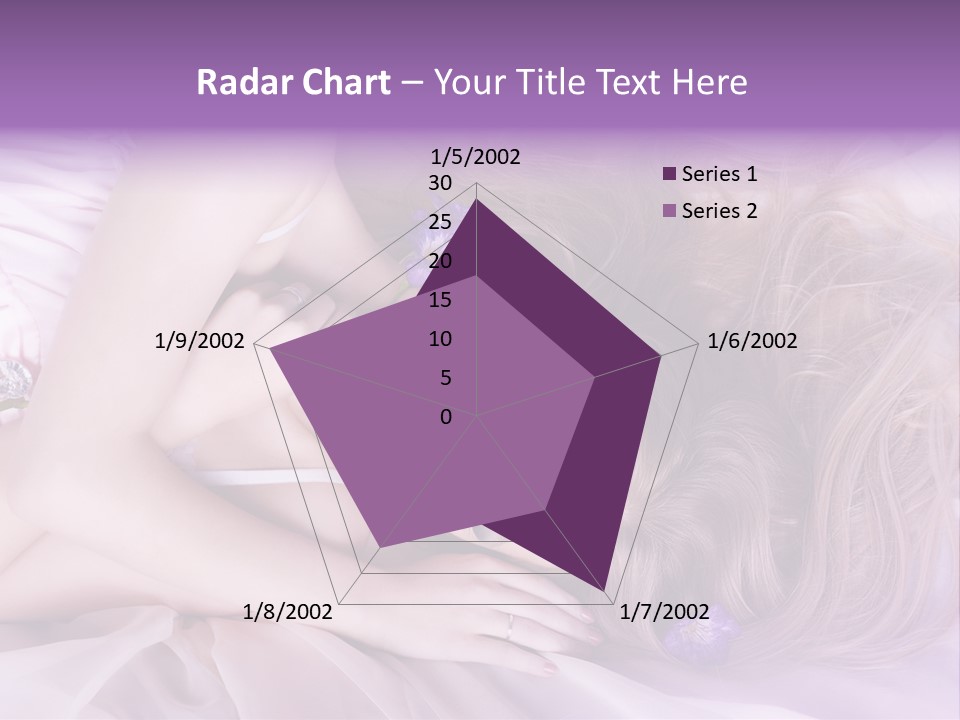 Radar Chart – Your Title Text Here

1/5/2002
30
25
20
15
10
5
0
1/6/2002
1/7/2002
1/8/2002
1/9/2002

Series 1
Series 2